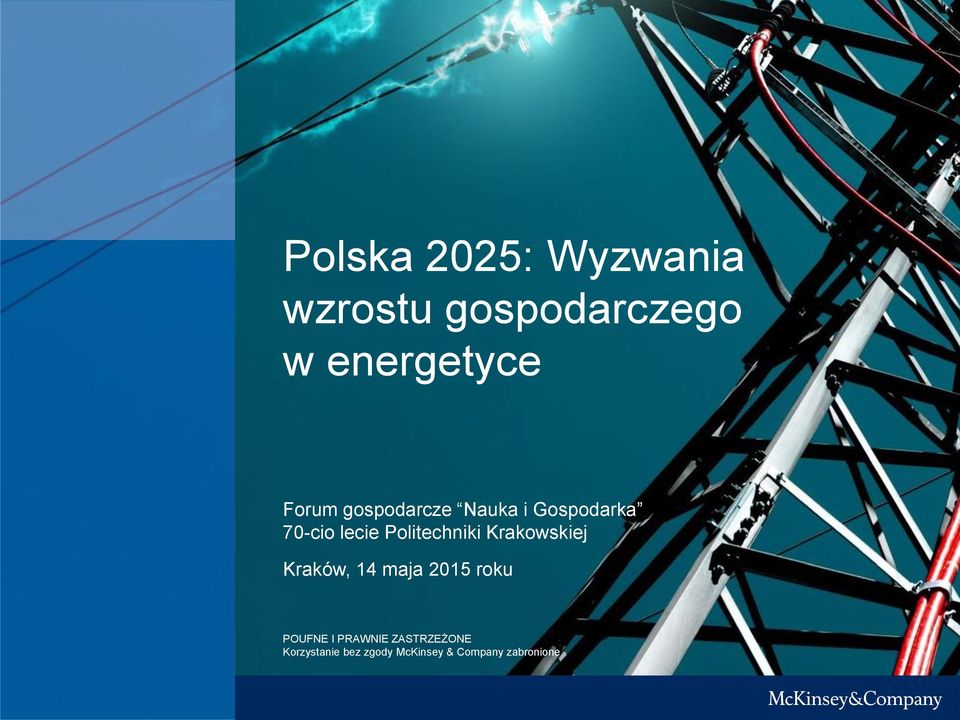 Polska 2025: Wyzwania wzrostu gospodarczego w energetyce

Forum gospodarcze “Nauka i Gospodarka”
70-cio lecie Politechniki Krakowskiej

Kraków, 14 maja 2015 roku

POUFNE I PRAWNIE ZASTRZEŻONE
Korzystanie bez zgody McKinsey & Company zabronione

McKinsey&Company